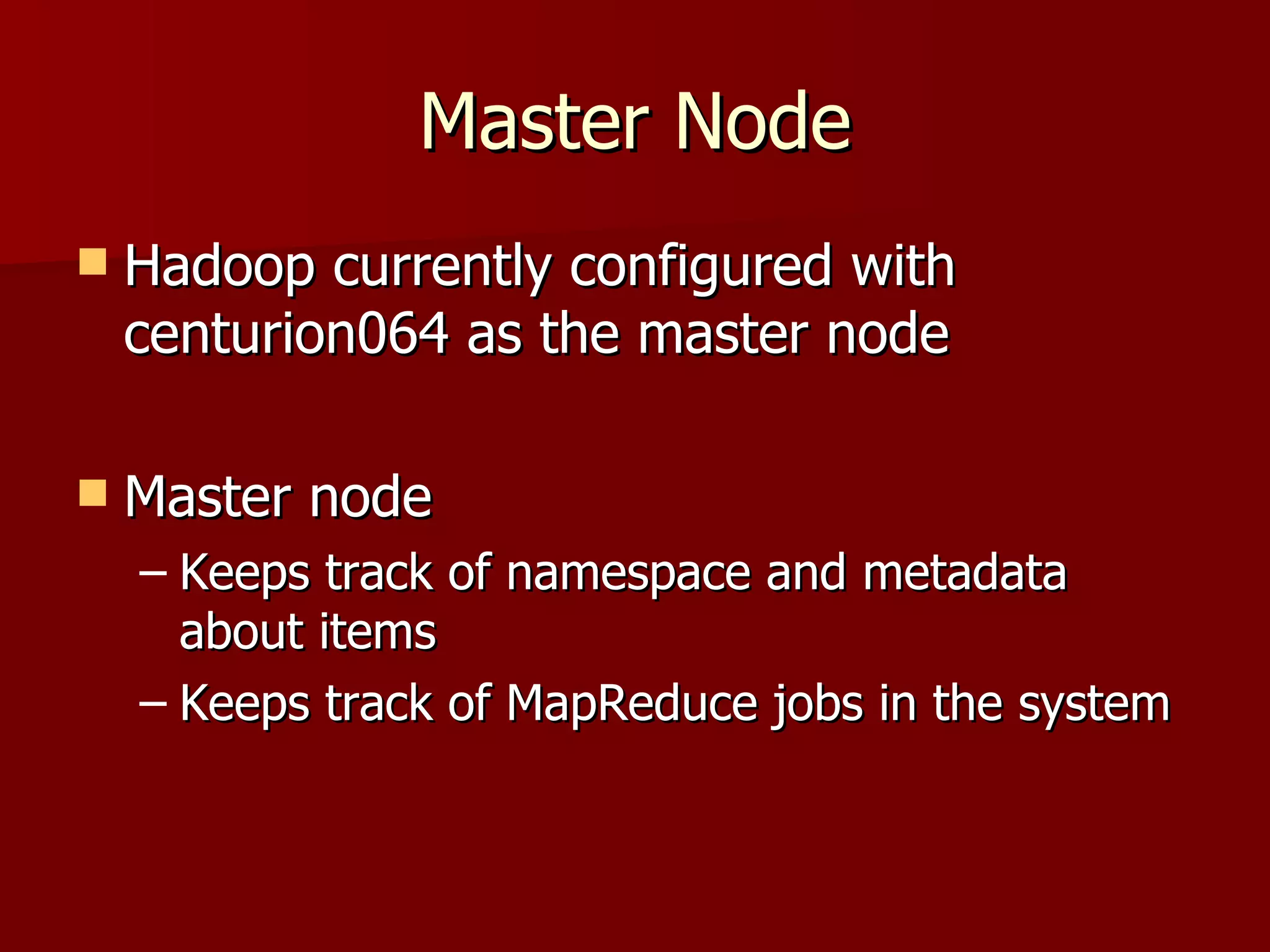 Master Node

Hadoop currently configured with centurion064 as the master node

Master node
– Keeps track of namespace and metadata about items
– Keeps track of MapReduce jobs in the system